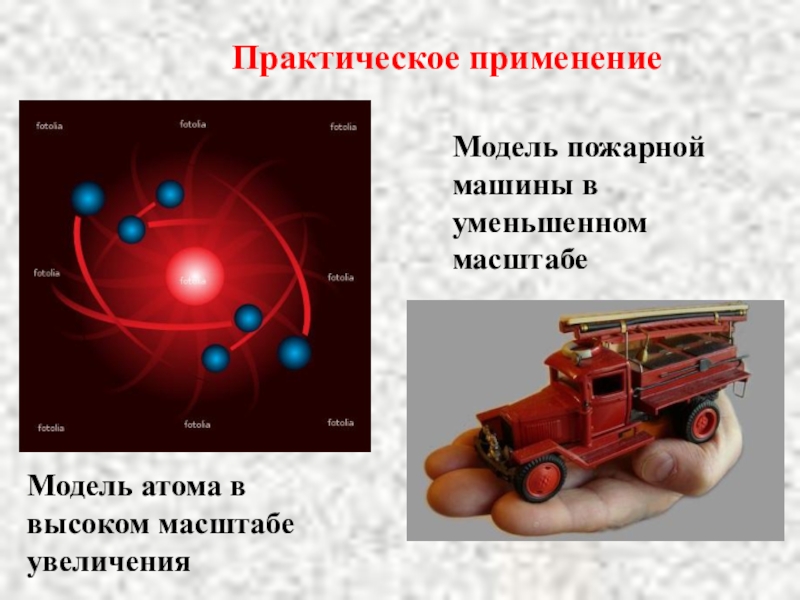 Практическое применение

fotolia fotolia fotolia
fotolia fotolia fotolia
fotolia fotolia fotolia

Модель пожарной машины в уменьшенном масштабе

Модель атома в высоком масштабе увеличения